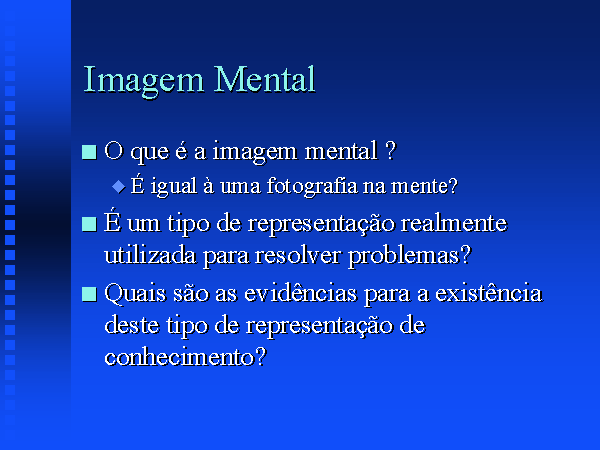 Imagem Mental

O que é a imagem mental ?

É igual à uma fotografia na mente?

É um tipo de representação realmente utilizada para resolver problemas?

Quais são as evidências para a existência deste tipo de representação de conhecimento?